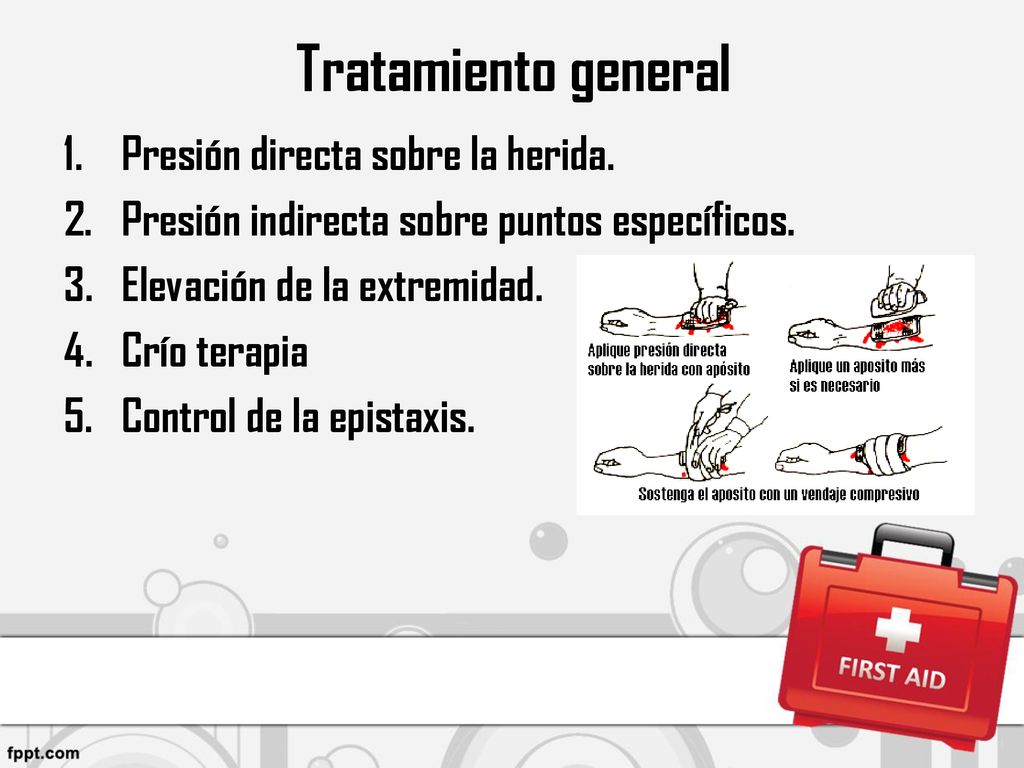 Tratamiento general

1. Presión directa sobre la herida.
2. Presión indirecta sobre puntos específicos.
3. Elevación de la extremidad.
4. Crío terapia
5. Control de la epistaxis.

Aplique presión directa sobre la herida con apósito

Aplique un aposito más si es necesario

Sostenga el aposito con un vendaje compresivo

FIRST AID

fppt.com